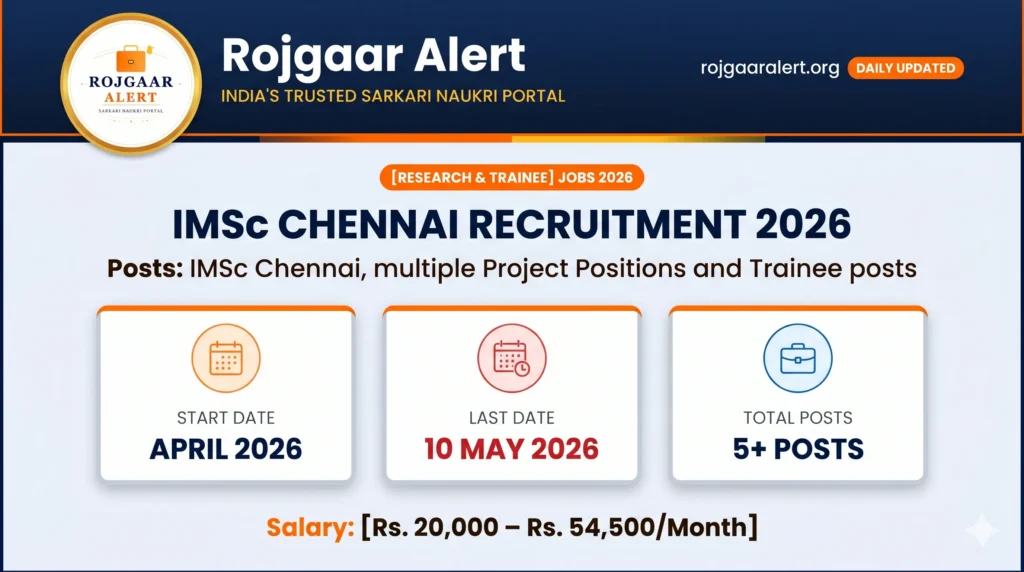 ROJGAAR ALERT
SARKARI NAUKRI PORTAL

Rojgaar Alert
INDIA'S TRUSTED SARKARI NAUKRI PORTAL

rojgaaralert.org DAILY UPDATED

[RESEARCH & TRAINEE] JOBS 2026

IMSc CHENNAI RECRUITMENT 2026

Posts: IMSc Chennai, multiple Project Positions and Trainee posts

START DATE
APRIL 2026

LAST DATE
10 MAY 2026

TOTAL POSTS
5+ POSTS

Salary: [Rs. 20,000 – Rs. 54,500/Month]